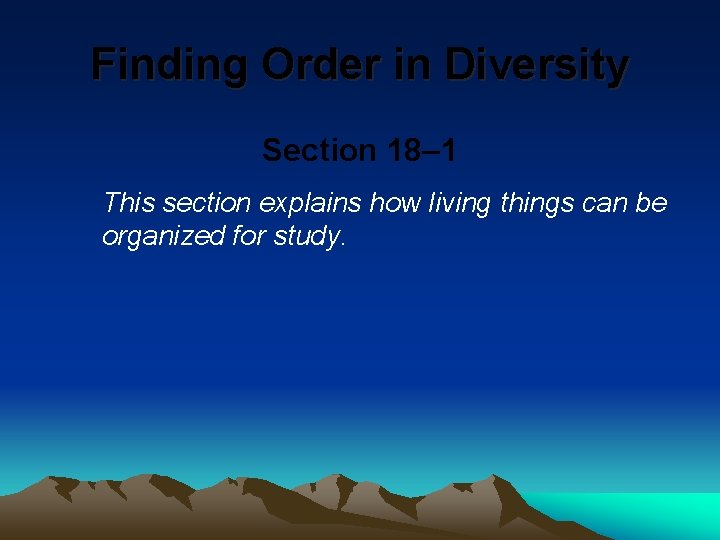 Finding Order in Diversity

Section 18–1

This section explains how living things can be organized for study.